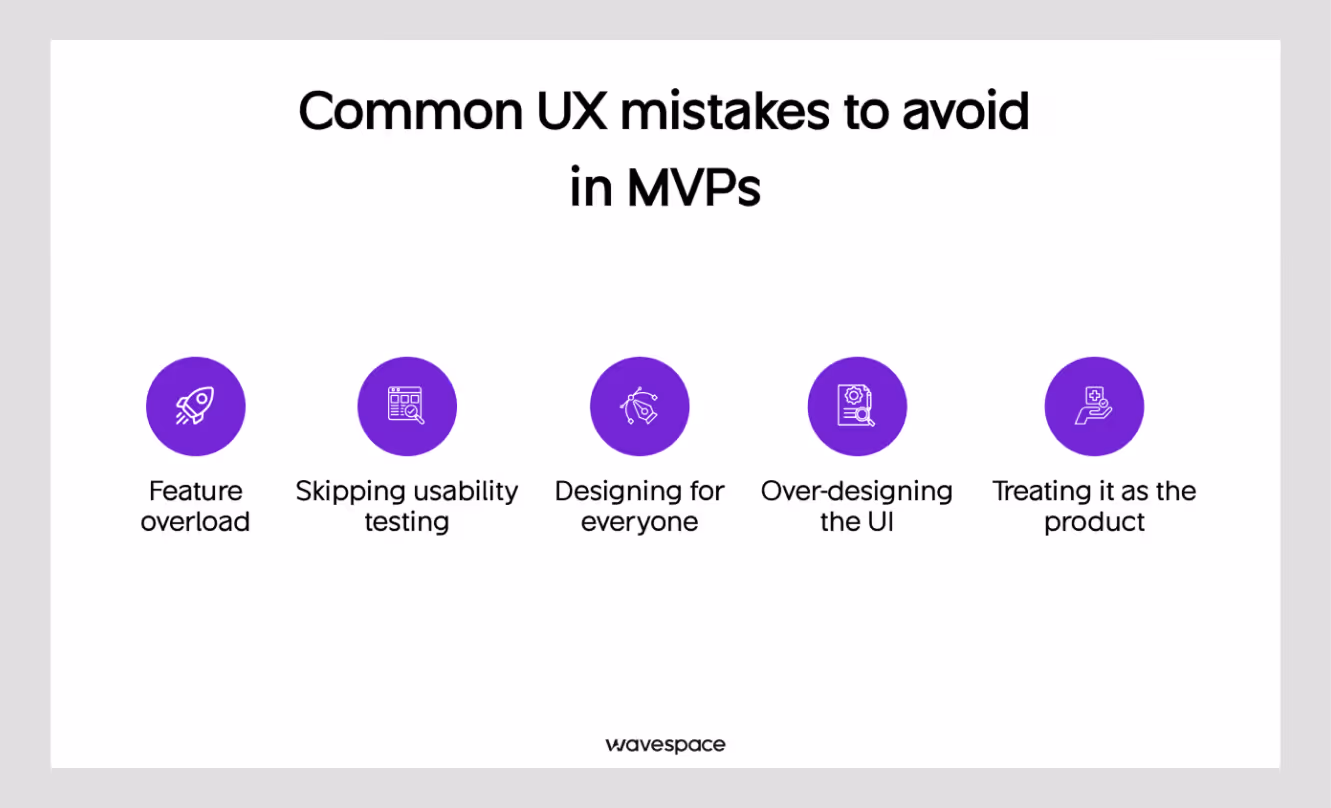 Common UX mistakes to avoid in MVPs

Feature overload

Skipping usability testing

Designing for everyone

Over-designing the UI

Treating it as the product

wavespace